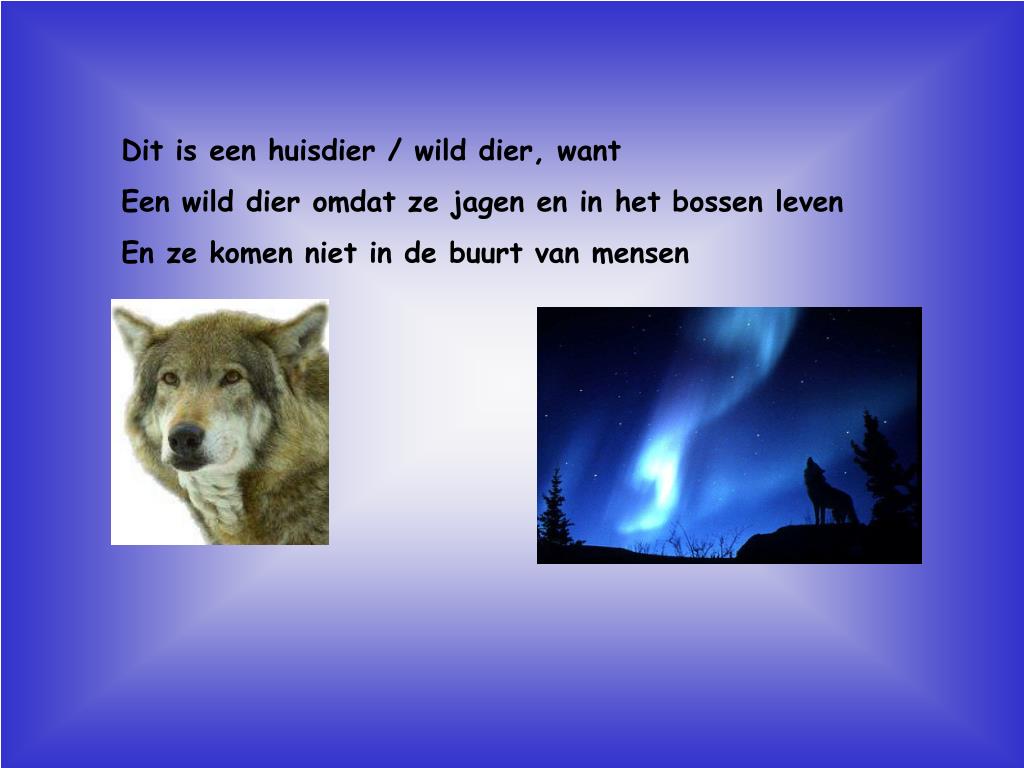 Dit is een huisdier / wild dier, want

Een wild dier omdat ze jagen en in het bossen leven

En ze komen niet in de buurt van mensen